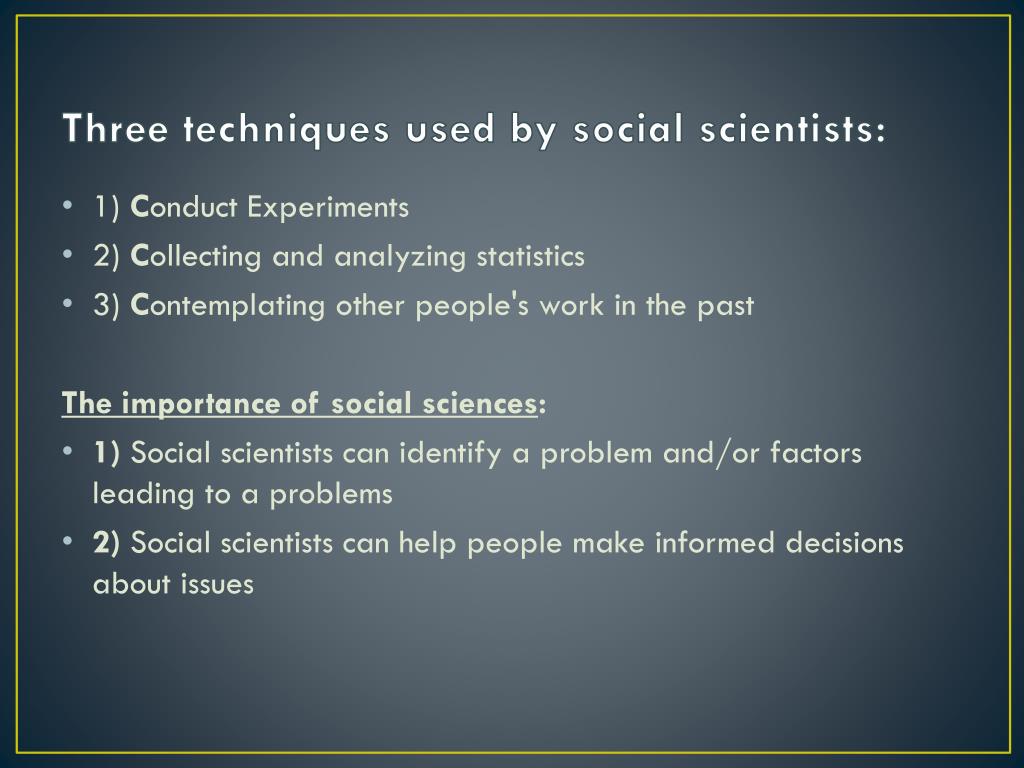 Three techniques used by social scientists:

• 1) Conduct Experiments
• 2) Collecting and analyzing statistics
• 3) Contemplating other people's work in the past

The importance of social sciences:
• 1) Social scientists can identify a problem and/or factors leading to a problems
• 2) Social scientists can help people make informed decisions about issues